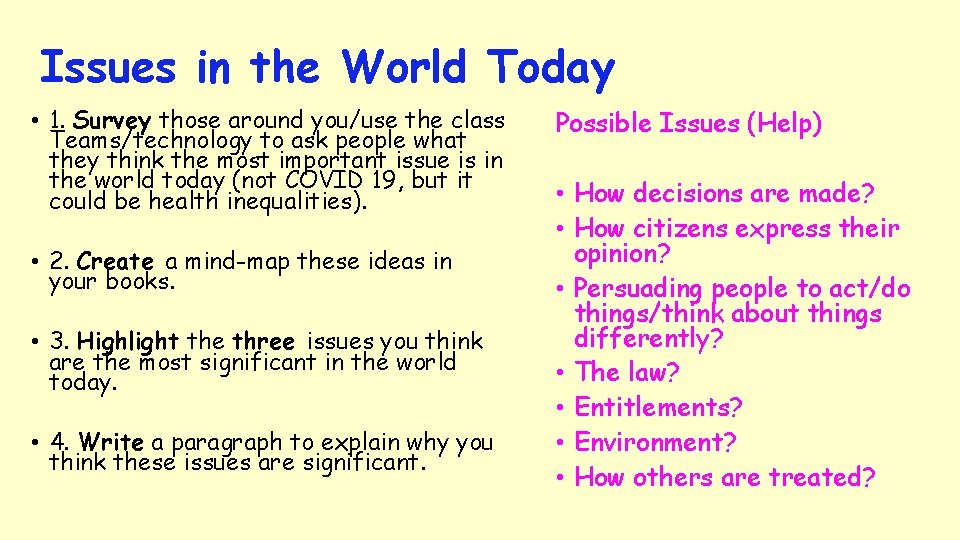 Issues in the World Today

• 1. Survey those around you/use the class Teams/technology to ask people what they think the most important issue is in the world today (not COVID 19, but it could be health inequalities).

• 2. Create a mind-map these ideas in your books.

• 3. Highlight the three issues you think are the most significant in the world today.

• 4. Write a paragraph to explain why you think these issues are significant.

Possible Issues (Help)

• How decisions are made?
• How citizens express their opinion?
• Persuading people to act/do things/think about things differently?
• The law?
• Entitlements?
• Environment?
• How others are treated?